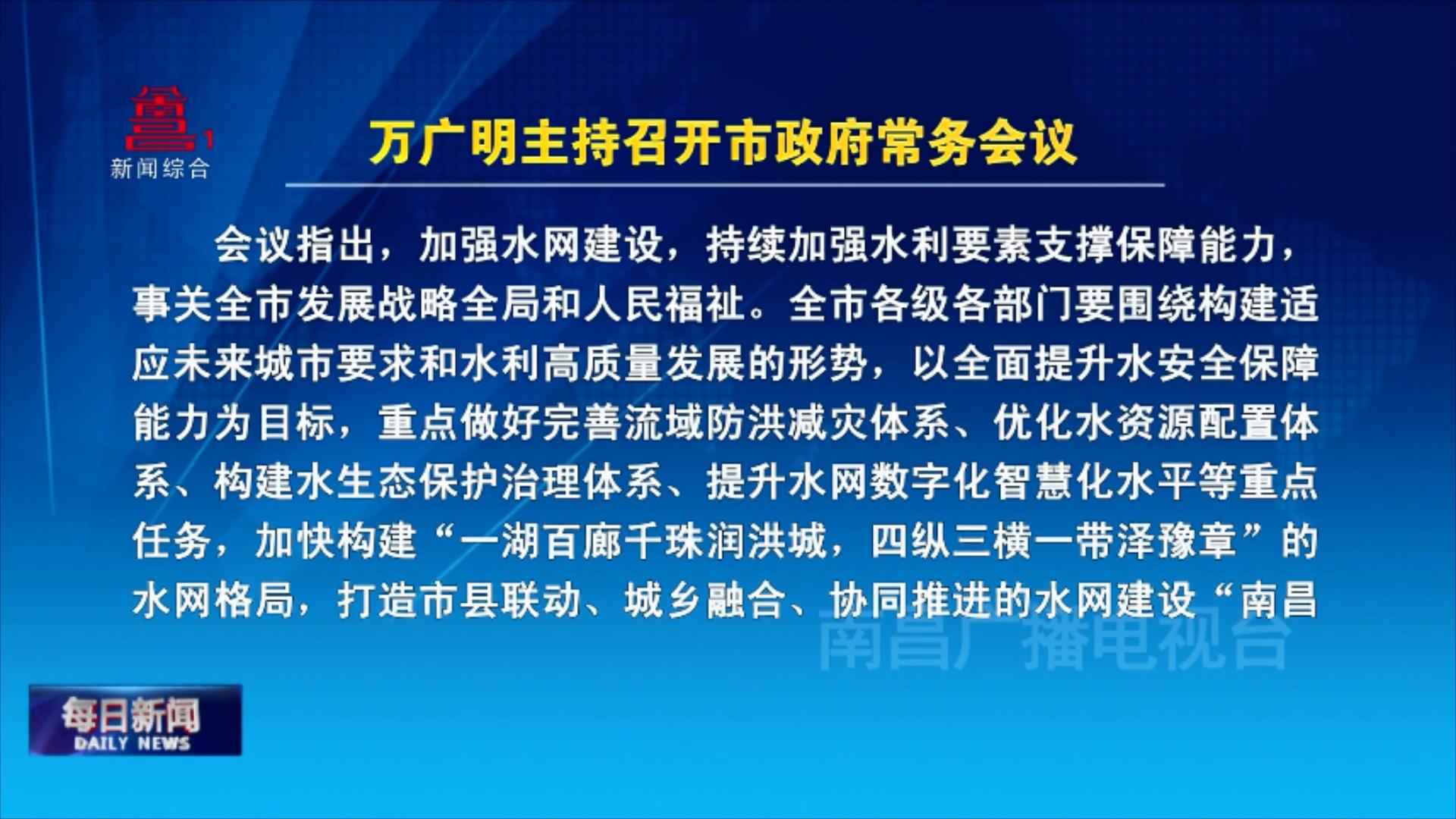 1
新闻综合

万广明主持召开市政府常务会议

会议指出，加强水网建设，持续加强水利要素支撑保障能力，事关全市发展战略全局和人民福祉。全市各级各部门要围绕构建适应未来城市要求和水利高质量发展的形势，以全面提升水安全保障能力为目标，重点做好完善流域防洪减灾体系、优化水资源配置体系、构建水生态保护治理体系、提升水网数字化智慧化水平等重点任务，加快构建“一湖百廊千珠润洪城，四纵三横一带泽豫章”的水网格局，打造市县联动、城乡融合、协同推进的水网建设“南昌

南昌广播电视台

每日新闻
DAILY NEWS